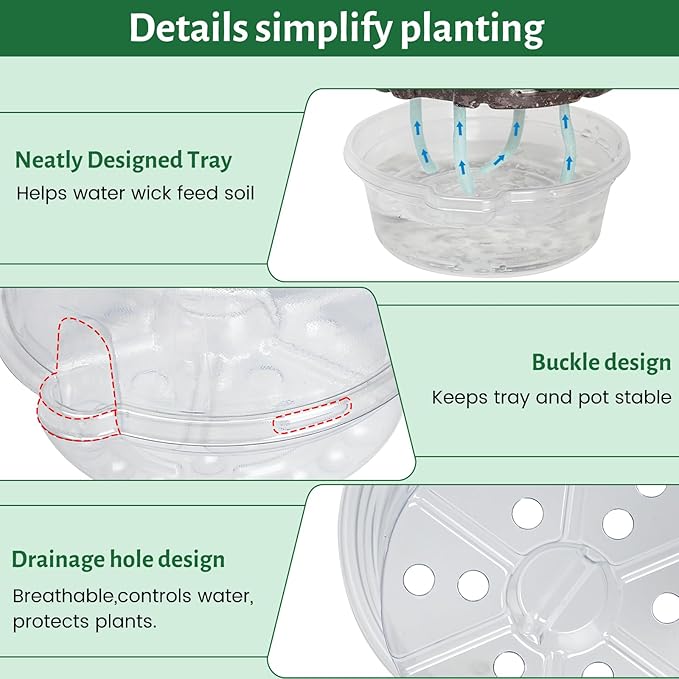 Details simplify planting

Neatly Designed Tray

Helps water wick feed soil

Buckle design

Keeps tray and pot stable

Drainage hole design

Breathable,controls water, protects plants.